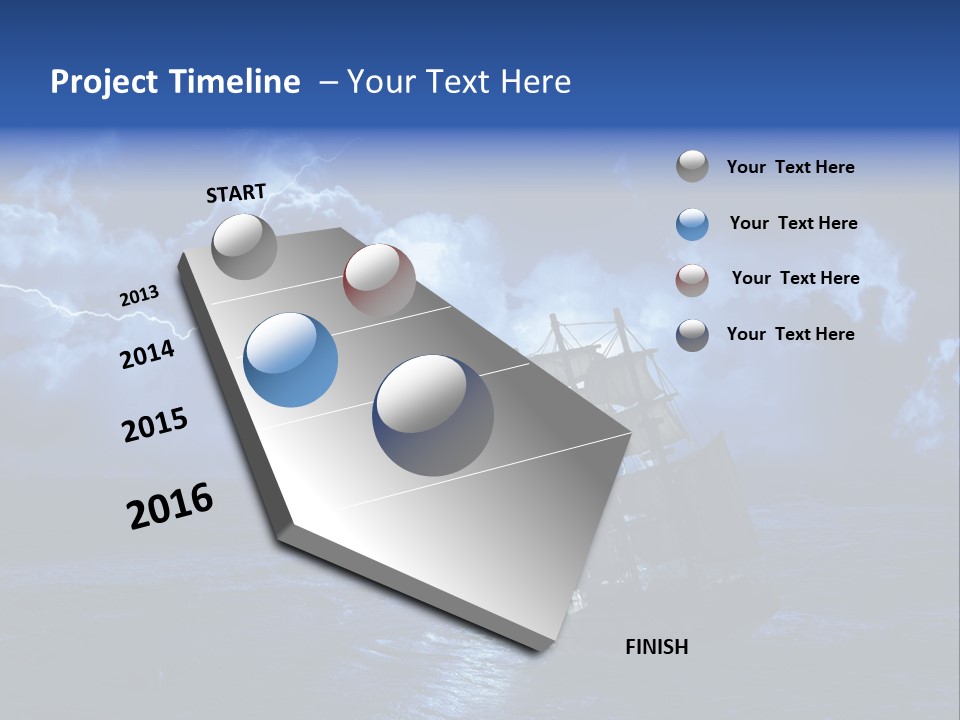 Project Timeline – Your Text Here

START

2013

2014

2015

2016

FINISH

Your Text Here

Your Text Here

Your Text Here

Your Text Here